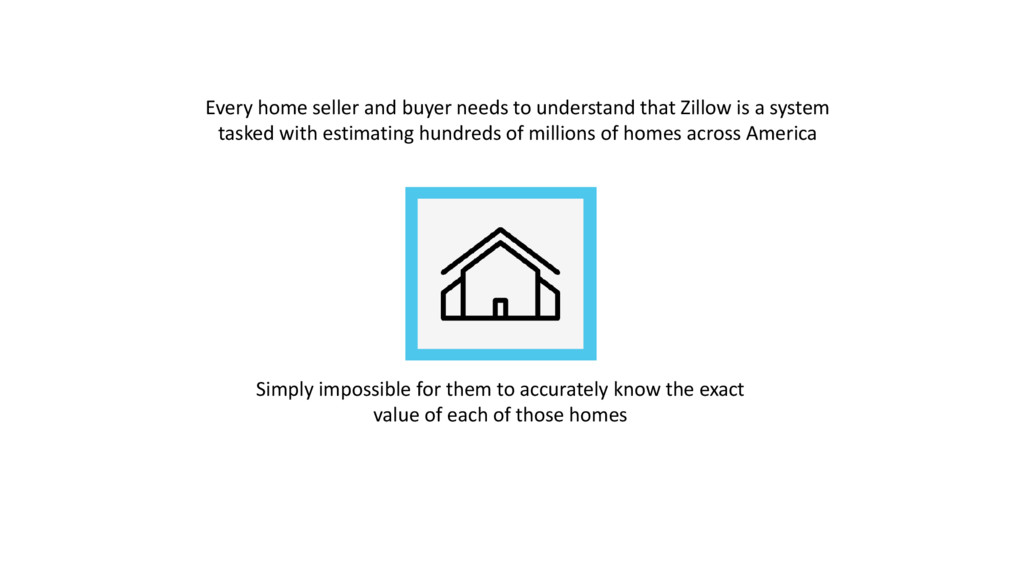 Every home seller and buyer needs to understand that Zillow is a system tasked with estimating hundreds of millions of homes across America

Simply impossible for them to accurately know the exact value of each of those homes